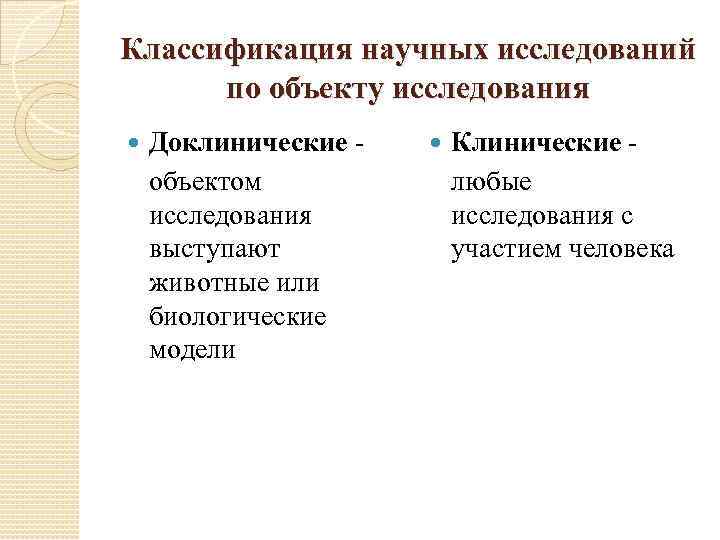 Классификация научных исследований по объекту исследования

Доклинические - объектом исследования выступают животные или биологические модели

Клинические - любые исследования с участием человека